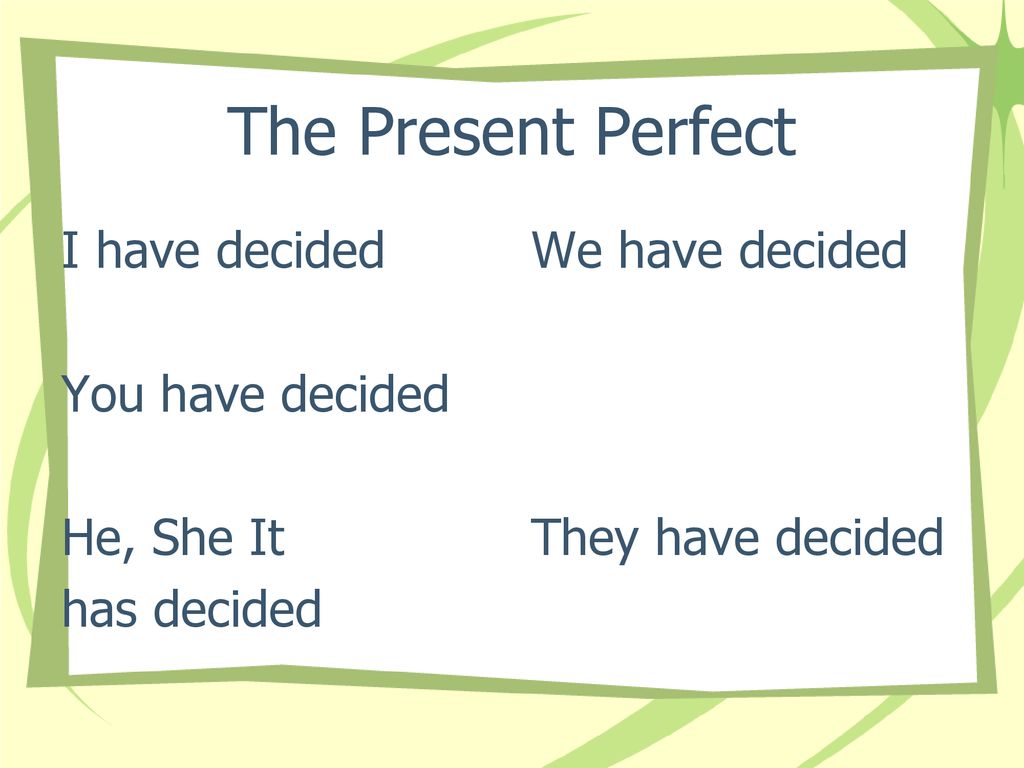 The Present Perfect

I have decided

You have decided

He, She It has decided

We have decided

They have decided